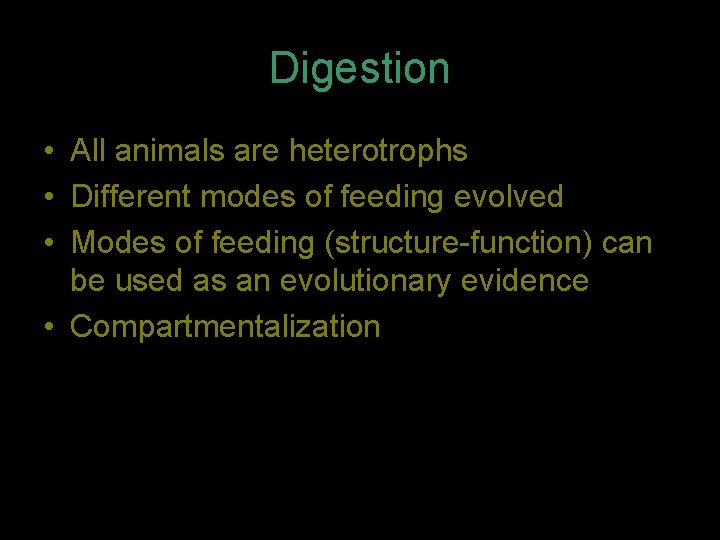 Digestion

• All animals are heterotrophs
• Different modes of feeding evolved
• Modes of feeding (structure-function) can be used as an evolutionary evidence
• Compartmentalization